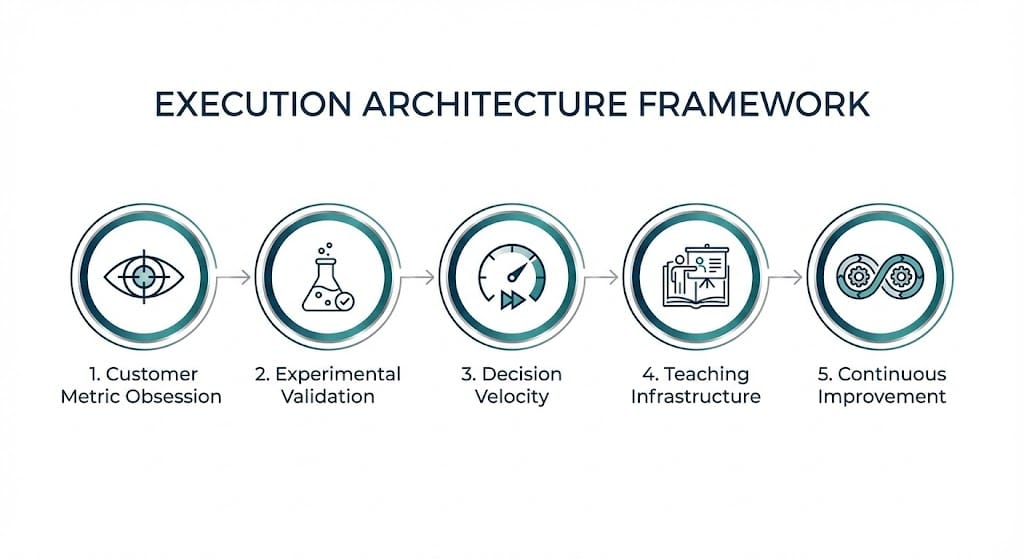 EXECUTION ARCHITECTURE FRAMEWORK

1. Customer Metric Obsession

2. Experimental Validation

3. Decision Velocity

4. Teaching Infrastructure

5. Continuous Improvement